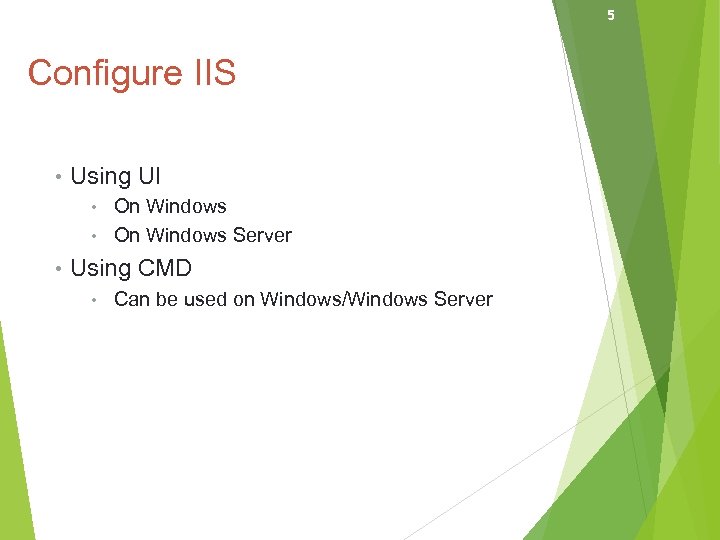 5

Configure IIS

• Using UI
  • On Windows
  • On Windows Server
• Using CMD
  • Can be used on Windows/Windows Server